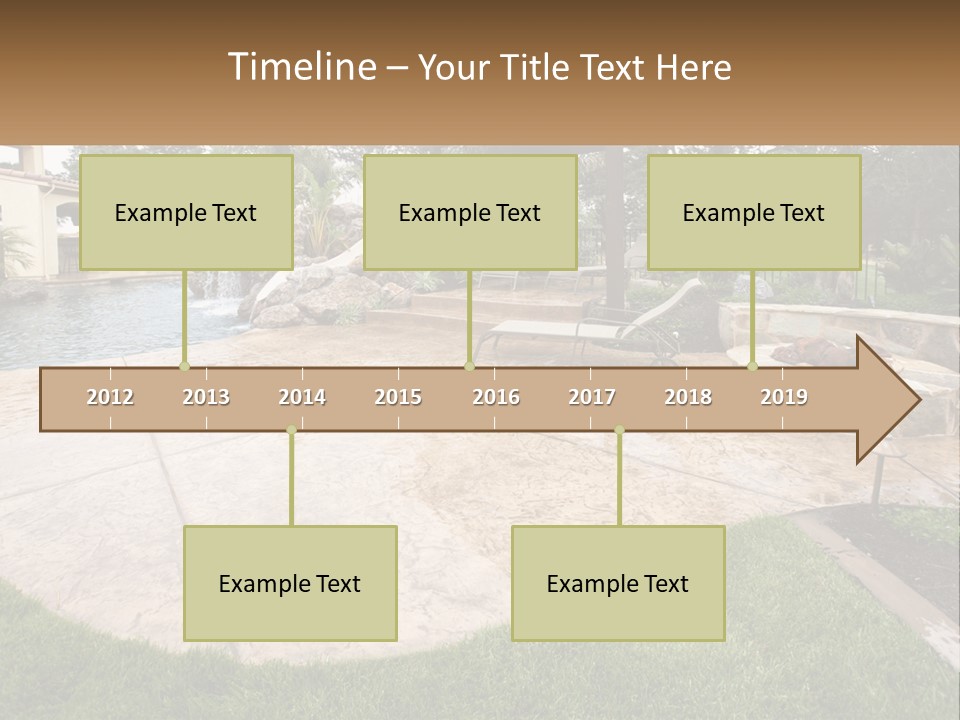 Timeline – Your Title Text Here

Example Text

Example Text

Example Text

2012 2013 2014 2015 2016 2017 2018 2019

Example Text

Example Text